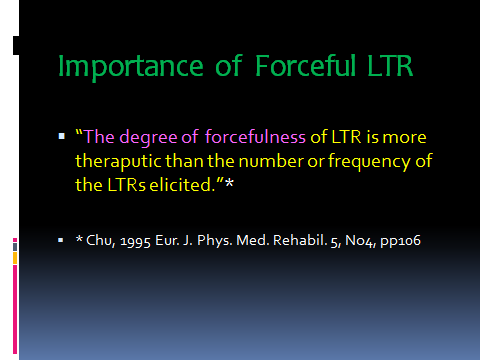 Importance of Forceful LTR

▪ “The degree of forcefulness of LTR is more theraputic than the number or frequency of the LTRs elicited.”*

▪ * Chu, 1995 Eur. J. Phys. Med. Rehabil. 5, No4, pp106